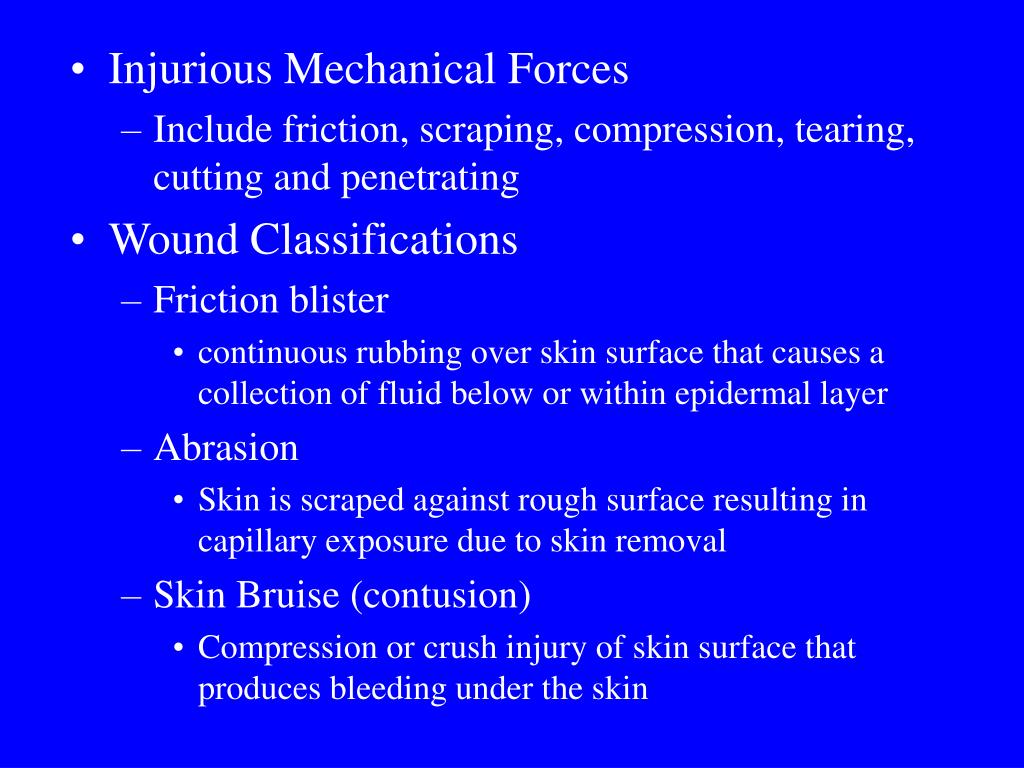 • Injurious Mechanical Forces
– Include friction, scraping, compression, tearing, cutting and penetrating
• Wound Classifications
– Friction blister
• continuous rubbing over skin surface that causes a collection of fluid below or within epidermal layer
– Abrasion
• Skin is scraped against rough surface resulting in capillary exposure due to skin removal
– Skin Bruise (contusion)
• Compression or crush injury of skin surface that produces bleeding under the skin